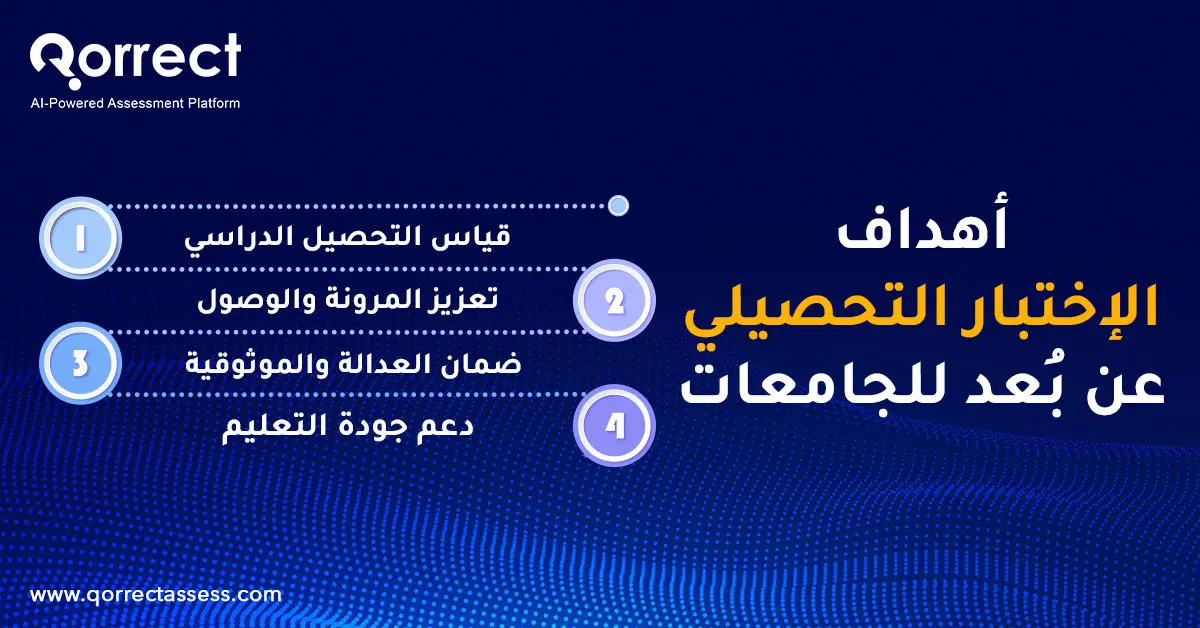 Qorrect
AI-Powered Assessment Platform

أهداف
الإختبار التحصيلي
عن بُعد للجامعات

1 قياس التحصيل الدراسي
2 تعزيز المرونة والوصول
3 ضمان العدالة والموثوقية
4 دعم جودة التعليم

www.qorrectassess.com